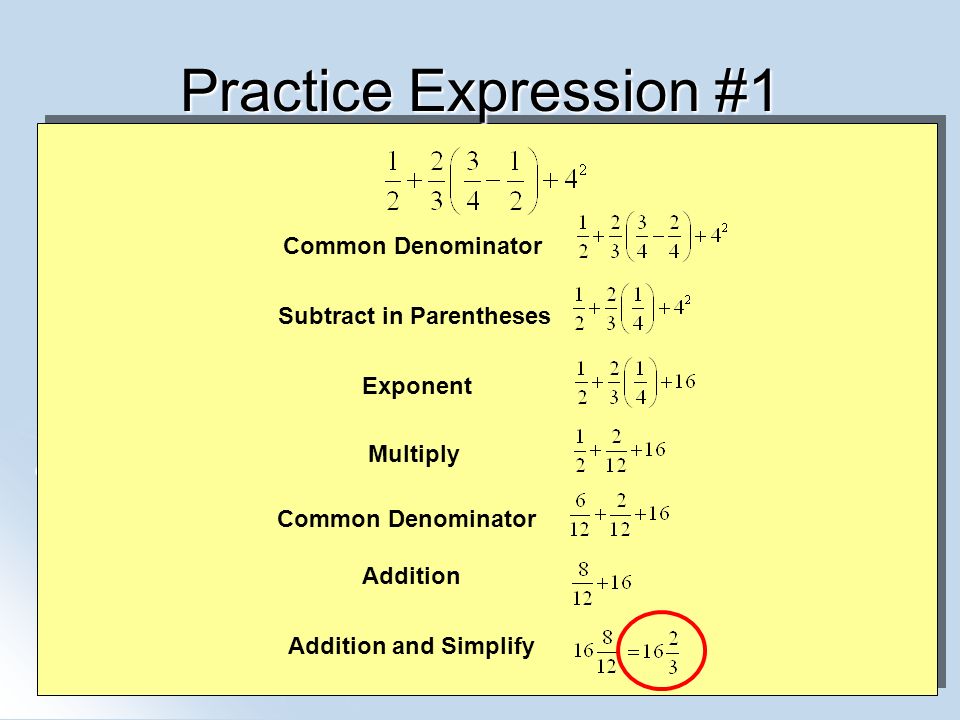 Practice Expression #1

$\frac{1}{2}+\frac{2}{3}\left(\frac{3}{4}-\frac{1}{2}\right)+4^2$

Common Denominator $\frac{1}{2}+\frac{2}{3}\left(\frac{3}{4}-\frac{2}{4}\right)+4^2$

Subtract in Parentheses $\frac{1}{2}+\frac{2}{3}\left(\frac{1}{4}\right)+4^2$

Exponent $\frac{1}{2}+\frac{2}{3}\left(\frac{1}{4}\right)+16$

Multiply $\frac{1}{2}+\frac{2}{12}+16$

Common Denominator $\frac{6}{12}+\frac{2}{12}+16$

Addition $\frac{8}{12}+16$

Addition and Simplify $16\frac{8}{12}=16\frac{2}{3}$